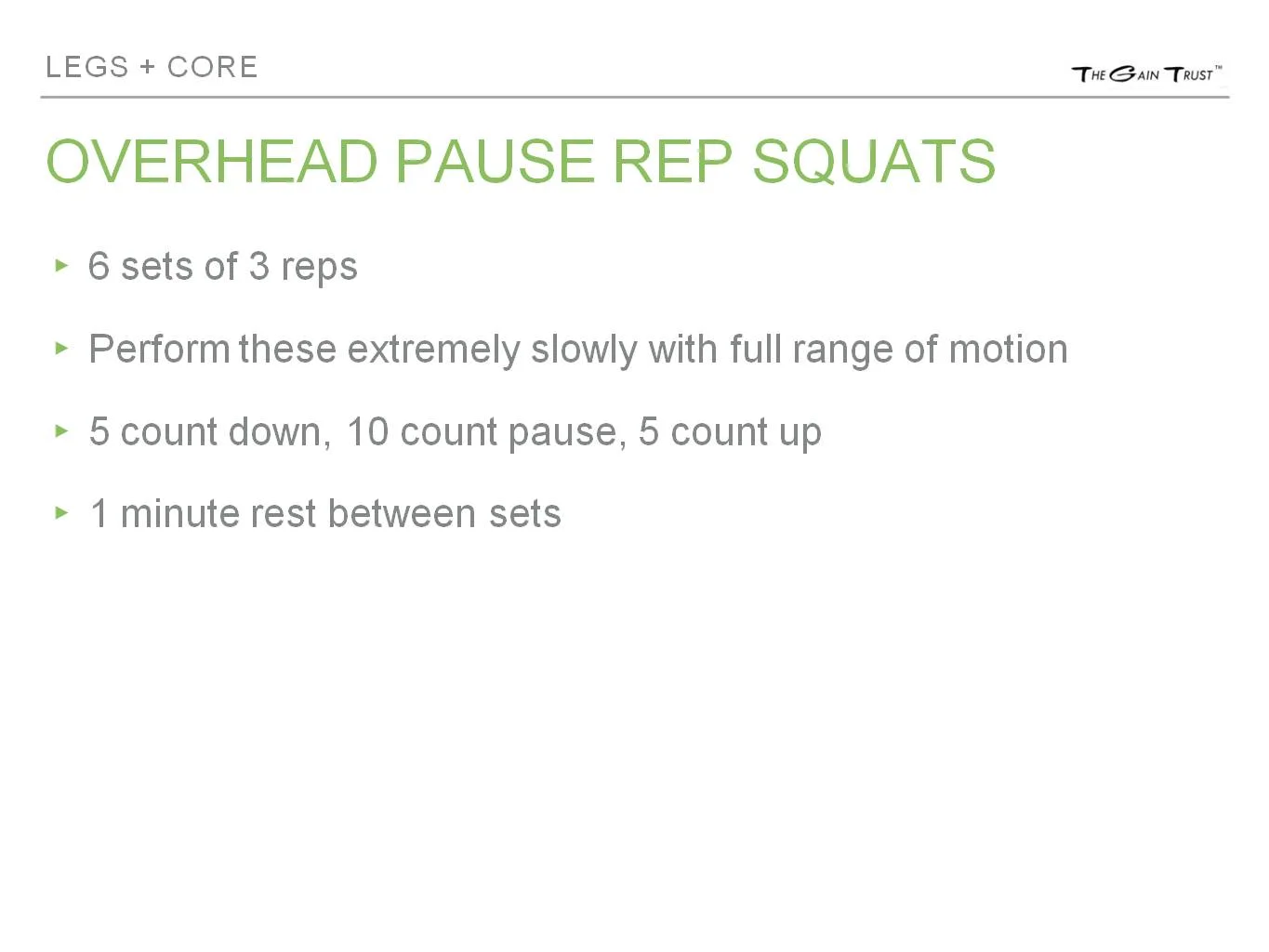 LEGS + CORE

THE GAIN TRUST™

OVERHEAD PAUSE REP SQUATS

▸ 6 sets of 3 reps

▸ Perform these extremely slowly with full range of motion

▸ 5 count down, 10 count pause, 5 count up

▸ 1 minute rest between sets